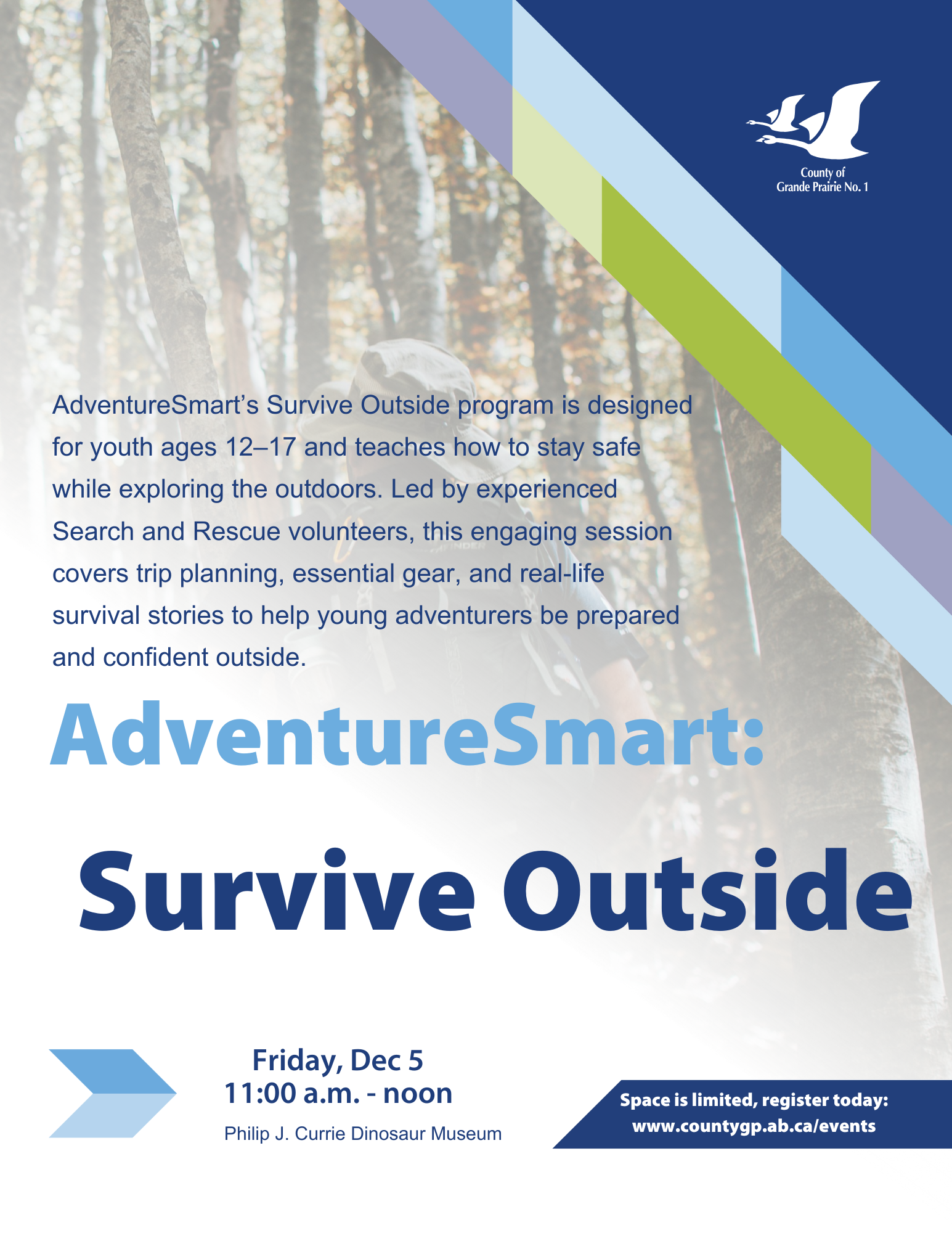 County of
Grande Prairie No. 1

AdventureSmart's Survive Outside program is designed for youth ages 12–17 and teaches how to stay safe while exploring the outdoors. Led by experienced Search and Rescue volunteers, this engaging session covers trip planning, essential gear, and real-life survival stories to help young adventurers be prepared and confident outside.

AdventureSmart:

Survive Outside

Friday, Dec 5
11:00 a.m. - noon
Philip J. Currie Dinosaur Museum

Space is limited, register today:
www.countygp.ab.ca/events